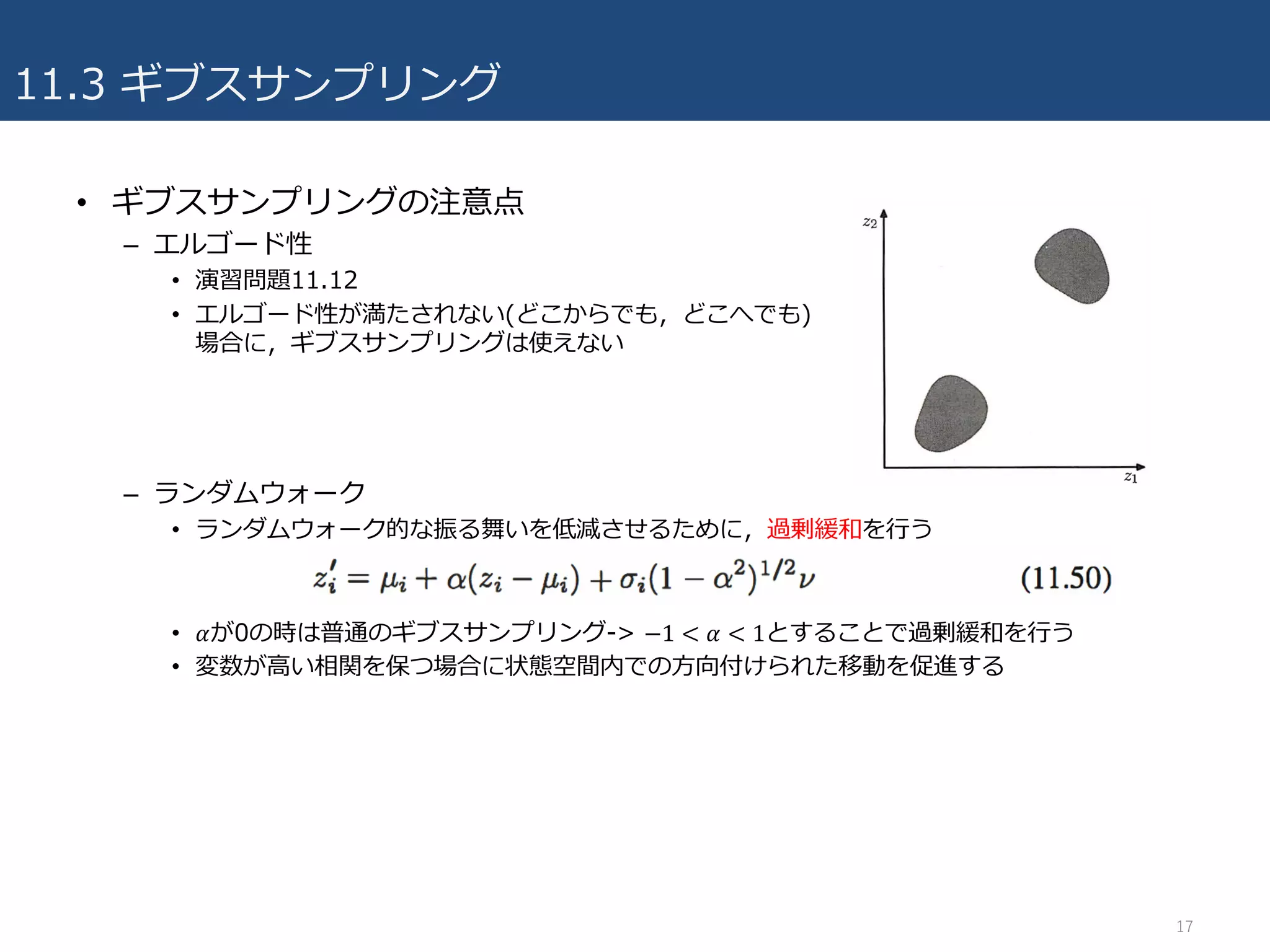 11.3 ギブスサンプリング

• ギブスサンプリングの注意点

– エルゴード性

• 演習問題11.12

• エルゴード性が満たされない(どこからでも，どこへでも)場合に，ギブスサンプリングは使えない

$z_2$

$z_1$

– ランダムウォーク

• ランダムウォーク的な振る舞いを低減させるために，過剰緩和を行う

$z_i' = \mu_i + \alpha(z_i - \mu_i) + \sigma_i(1 - \alpha^2)^{1/2}\nu$ (11.50)

• $\alpha$が0の時は普通のギブスサンプリング-> $-1 < \alpha < 1$とすることで過剰緩和を行う

• 変数が高い相関を保つ場合に状態空間内での方向付けられた移動を促進する

17